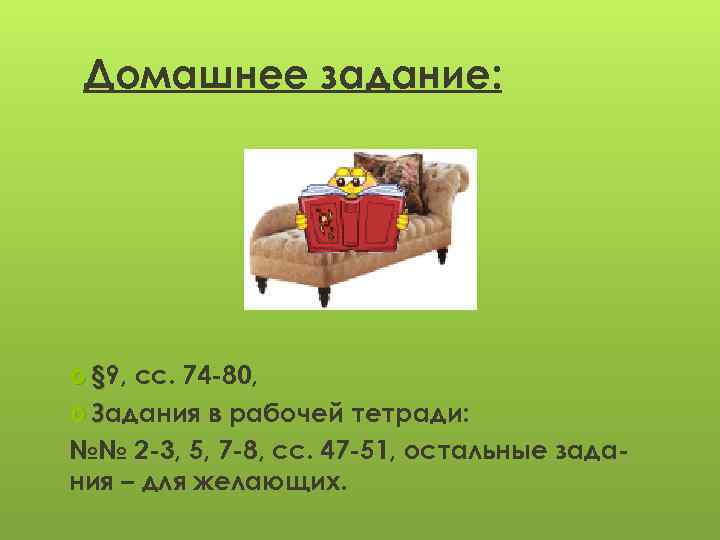 Домашнее задание:

§9, сс. 74-80,

Задания в рабочей тетради:
№№ 2-3, 5, 7-8, сс. 47-51, остальные задания – для желающих.